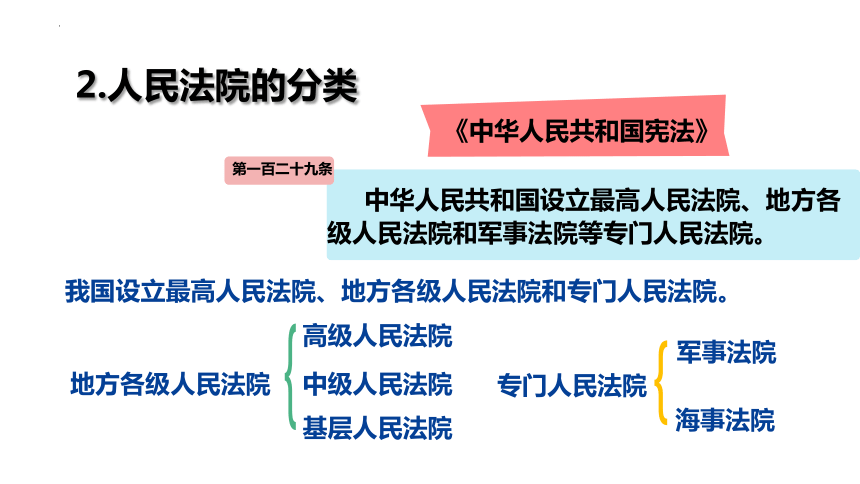 2.人民法院的分类

《中华人民共和国宪法》

第一百二十九条

中华人民共和国设立最高人民法院、地方各级人民法院和军事法院等专门人民法院。

我国设立最高人民法院、地方各级人民法院和专门人民法院。

地方各级人民法院

高级人民法院

中级人民法院

基层人民法院

专门人民法院

军事法院

海事法院